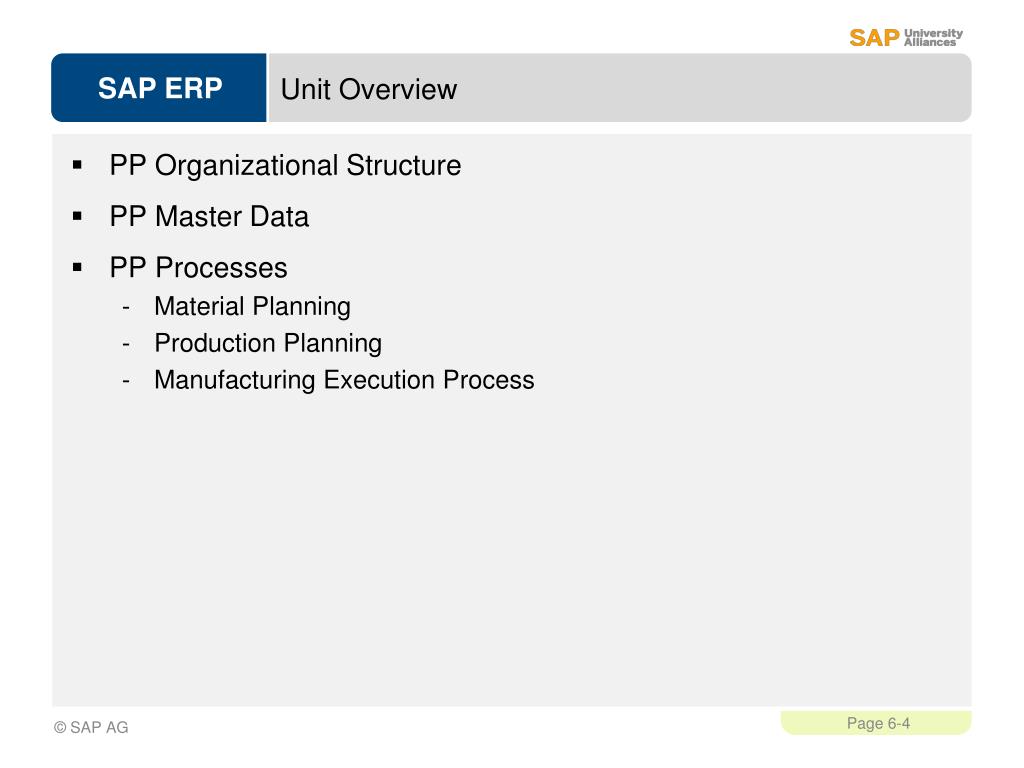 SAP University Alliances

SAP ERP

Unit Overview

▪ PP Organizational Structure
▪ PP Master Data
▪ PP Processes
- Material Planning
- Production Planning
- Manufacturing Execution Process

© SAP AG

Page 6-4